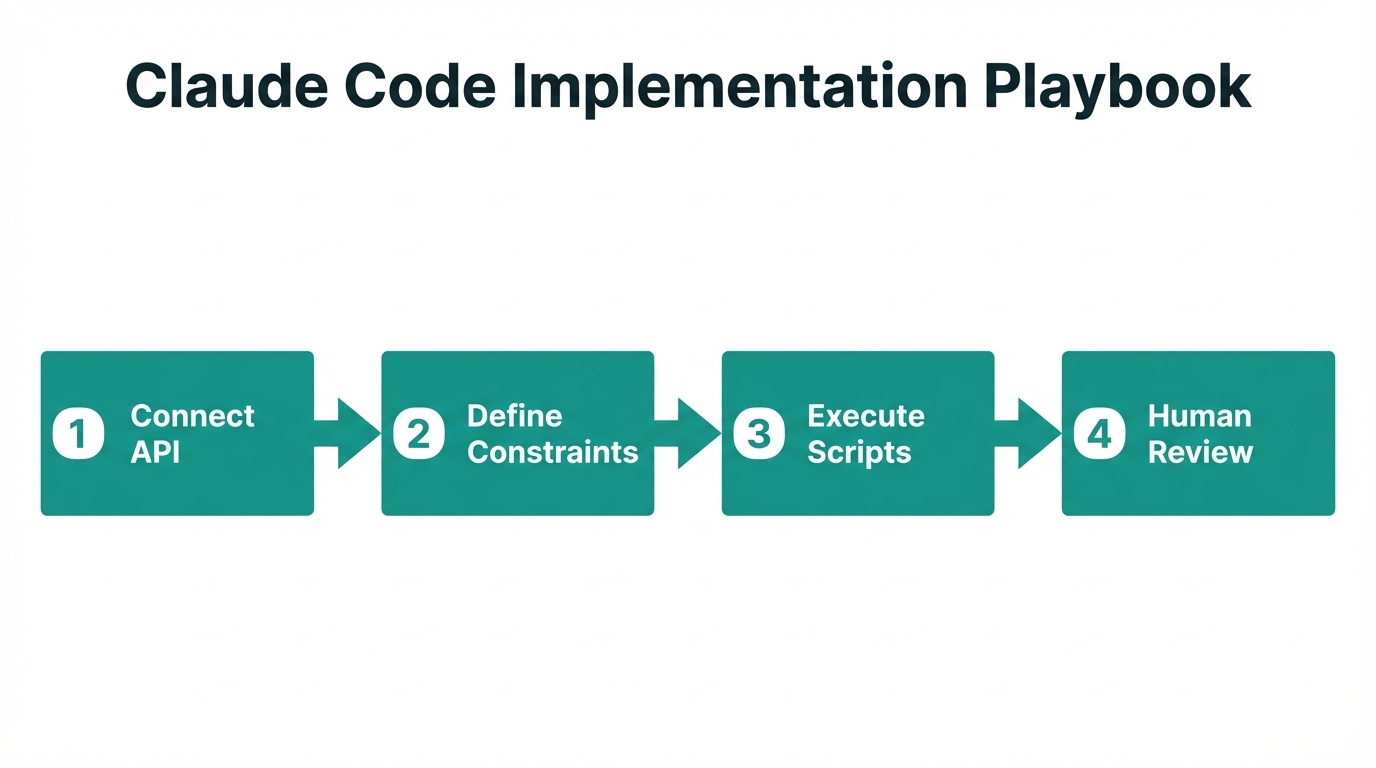 Claude Code Implementation Playbook

1 Connect API

2 Define Constraints

3 Execute Scripts

4 Human Review